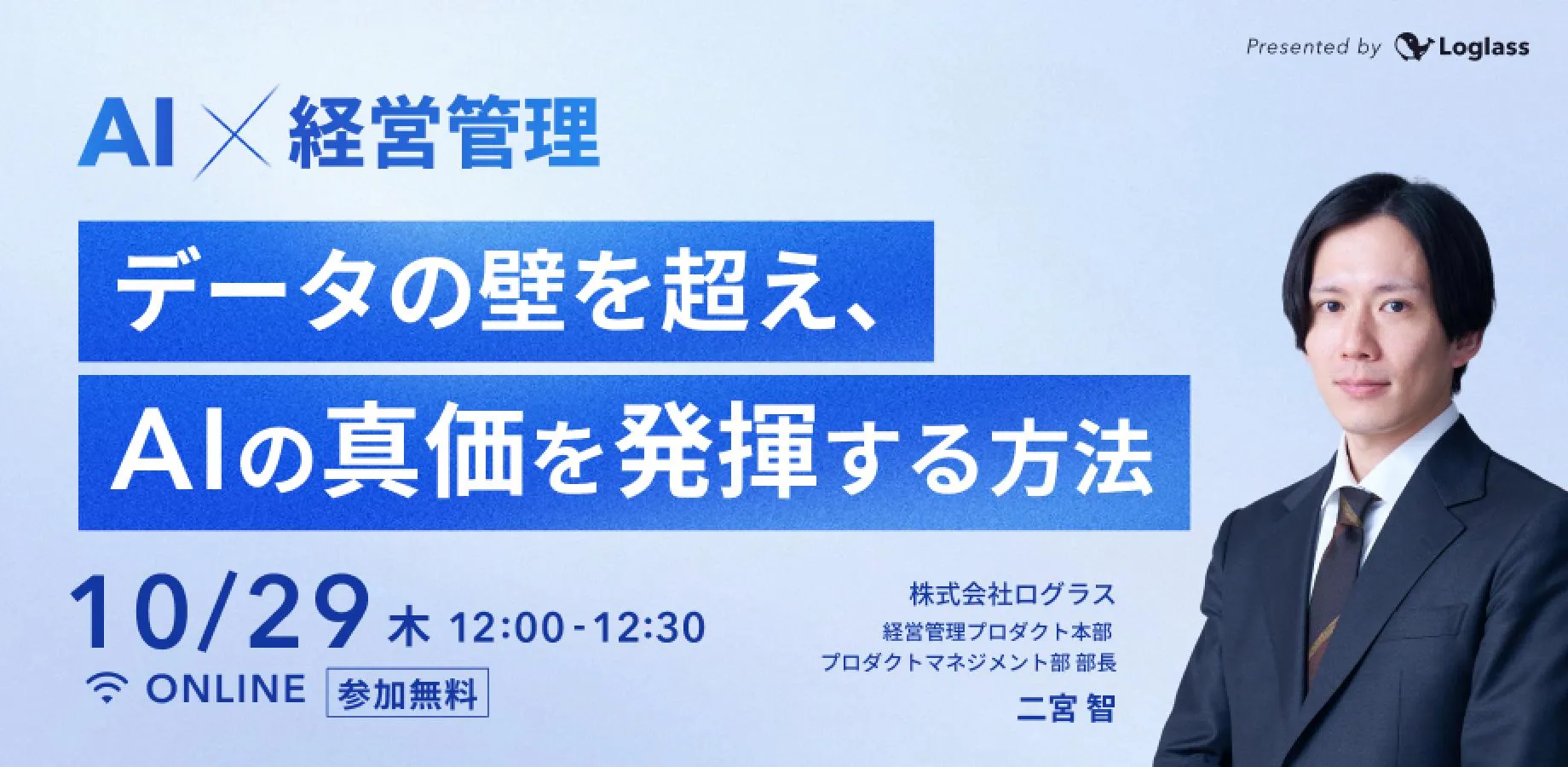 Presented by Loglass

AI × 経営管理

データの壁を超え、
AIの真価を発揮する方法

10/29 木 12:00-12:30
ONLINE 参加無料

株式会社ログラス
経営管理プロダクト本部
プロダクトマネジメント部 部長
二宮 智